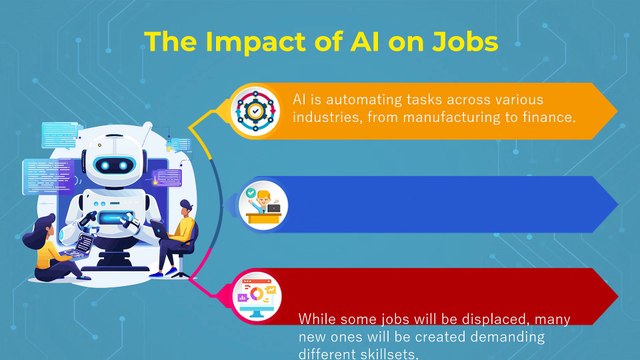 The Impact of AI on Jobs

AI is automating tasks across various industries, from manufacturing to finance.

While some jobs will be displaced, many new ones will be created demanding different skillsets.